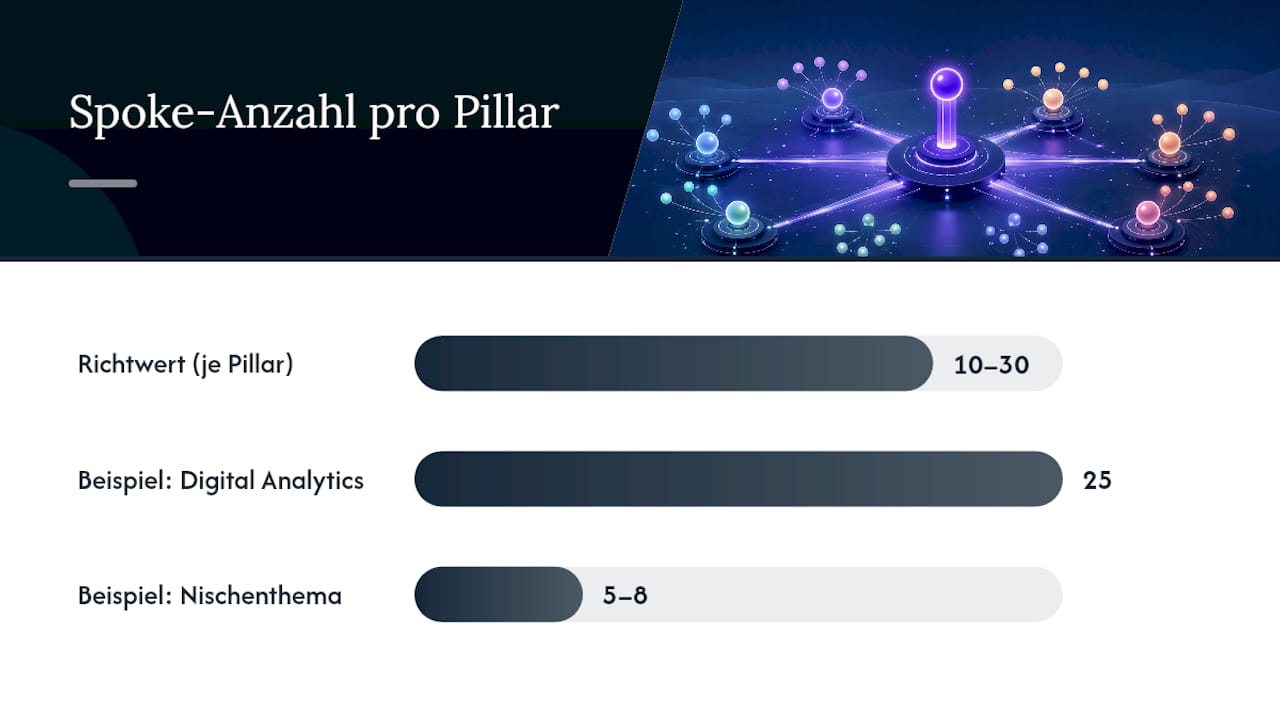 Spoke-Anzahl pro Pillar

Richtwert (je Pillar)
10–30

Beispiel: Digital Analytics
25

Beispiel: Nischenthema
5–8